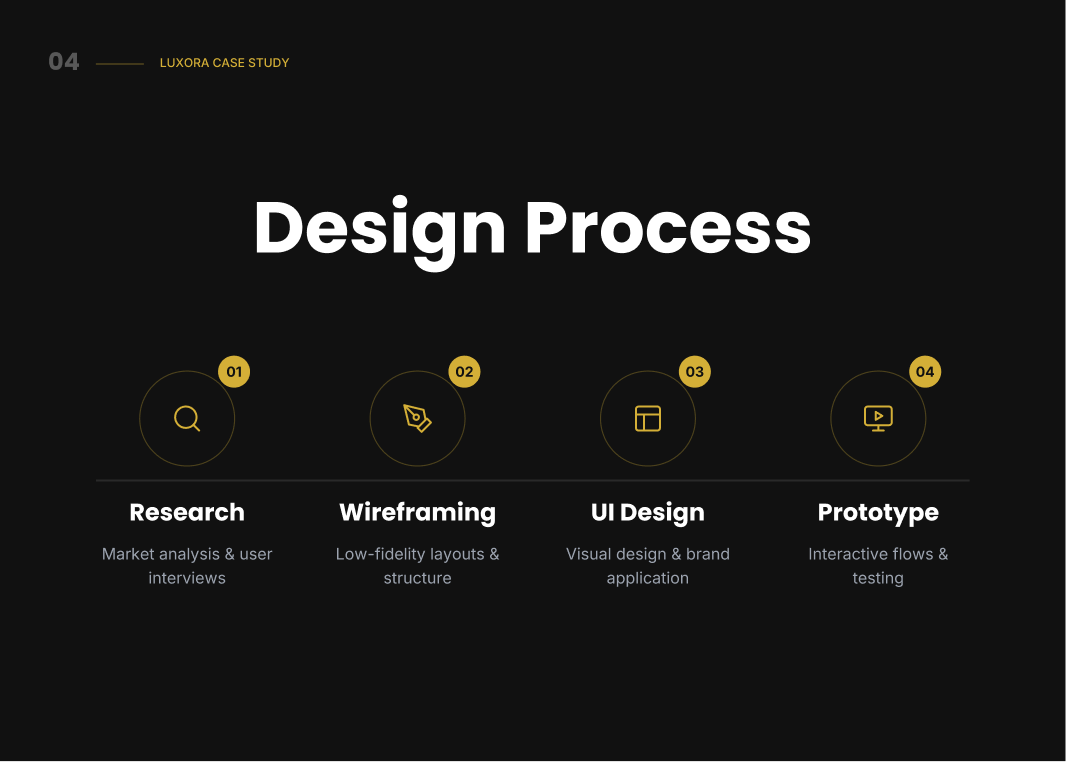 04 LUXORA CASE STUDY

Design Process

01
Research
Market analysis & user interviews

02
Wireframing
Low-fidelity layouts & structure

03
UI Design
Visual design & brand application

04
Prototype
Interactive flows & testing